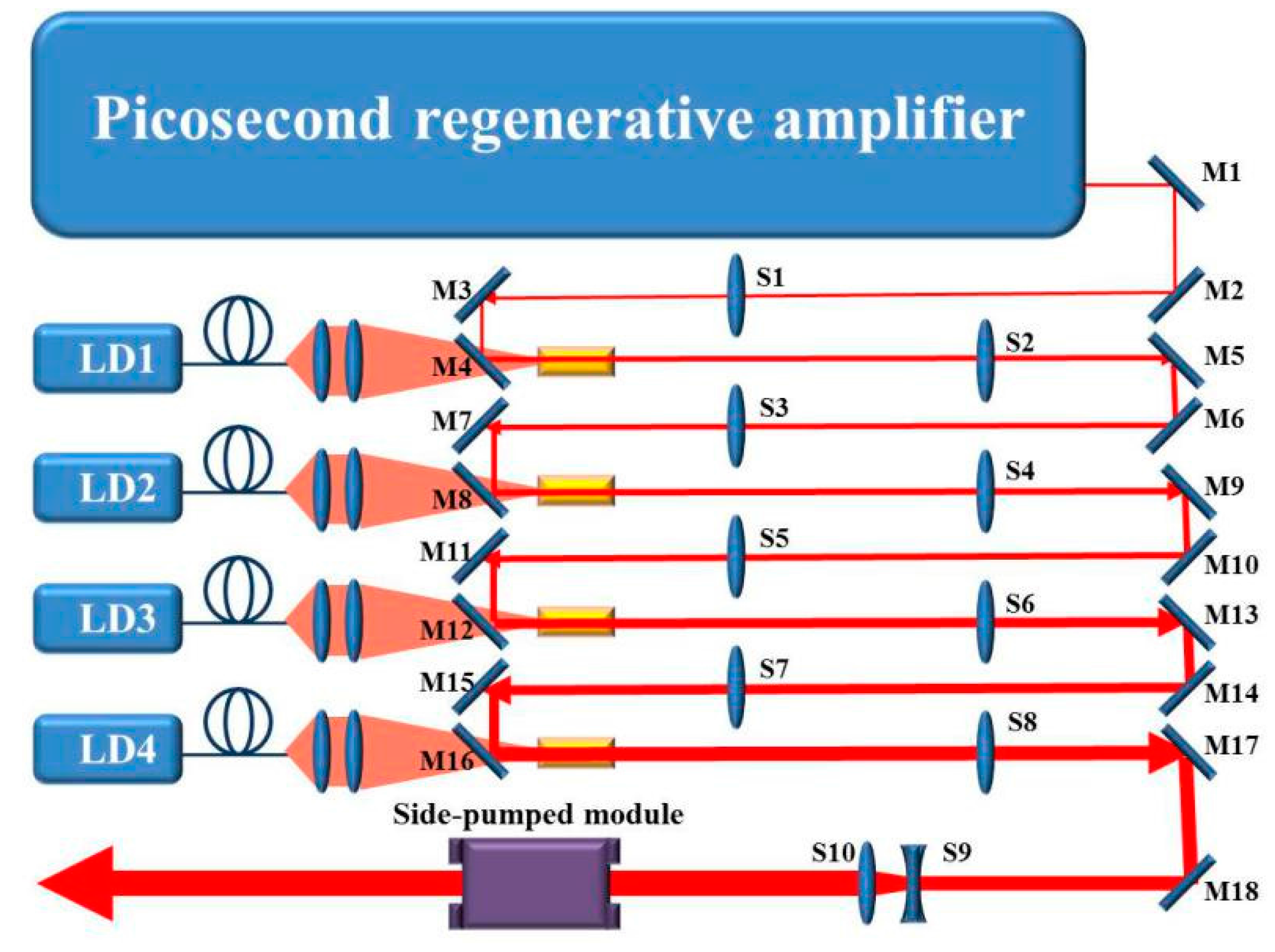 Picosecond regenerative amplifier

M1

M3

S1

M2

LD1

M4

S2

M5

M7

S3

M6

LD2

M8

S4

M9

M11

S5

M10

LD3

M12

S6

M13

M15

S7

M14

LD4

M16

S8

M17

Side-pumped module

S10

S9

M18